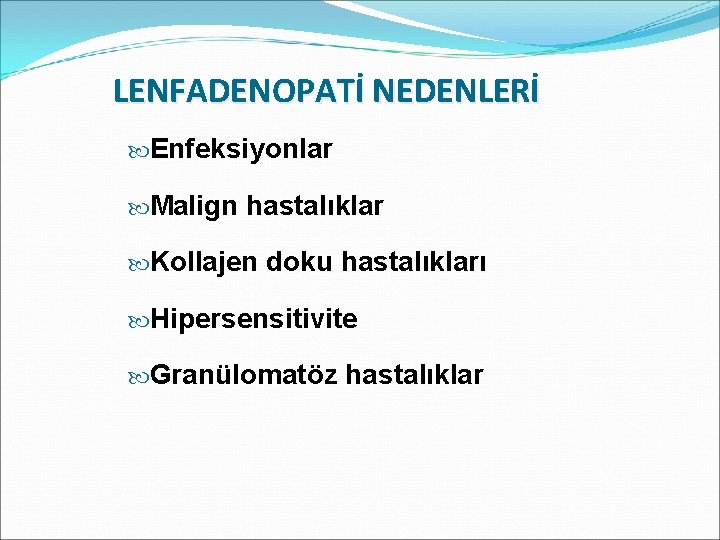 LENFADENOPATİ NEDENLERİ

Enfeksiyonlar

Malign hastalıklar

Kollajen doku hastalıkları

Hipersensitivite

Granülomatöz hastalıklar